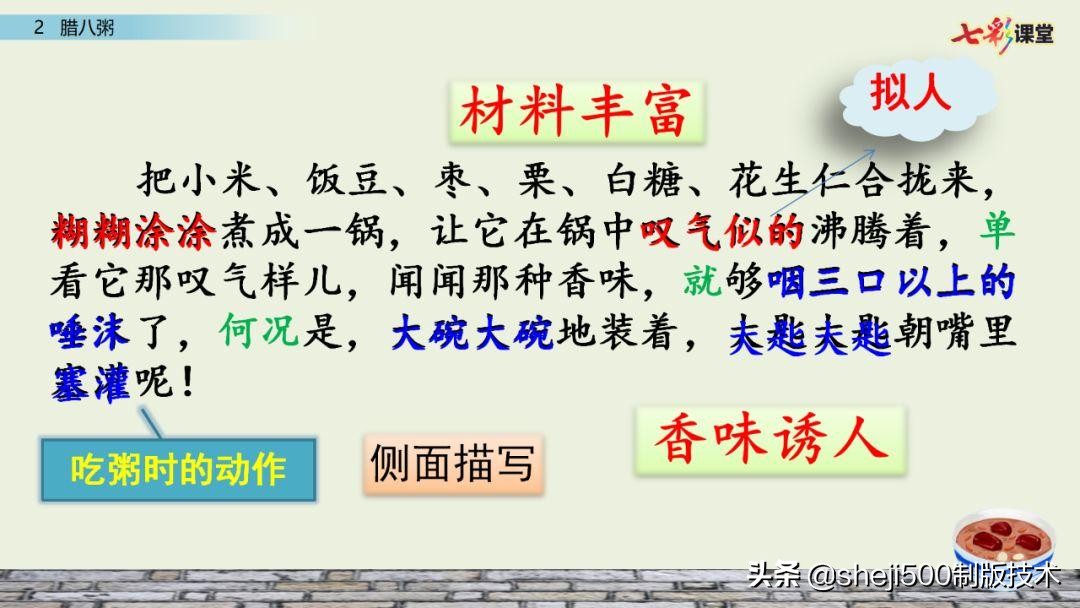 2 腊八粥

七彩课堂

材料丰富

拟人

把小米、饭豆、枣、栗、白糖、花生仁合拢来，糊糊涂涂煮成一锅，让它在锅中叹气似的沸腾着，单看它那叹气样儿，闻闻那种香味，就够咽三口以上的唾沫了，何况是，大碗大碗地装着，大匙大匙朝嘴里塞灌呢！

吃粥时的动作

侧面描写

香味诱人

头条 @sheji500制版技术